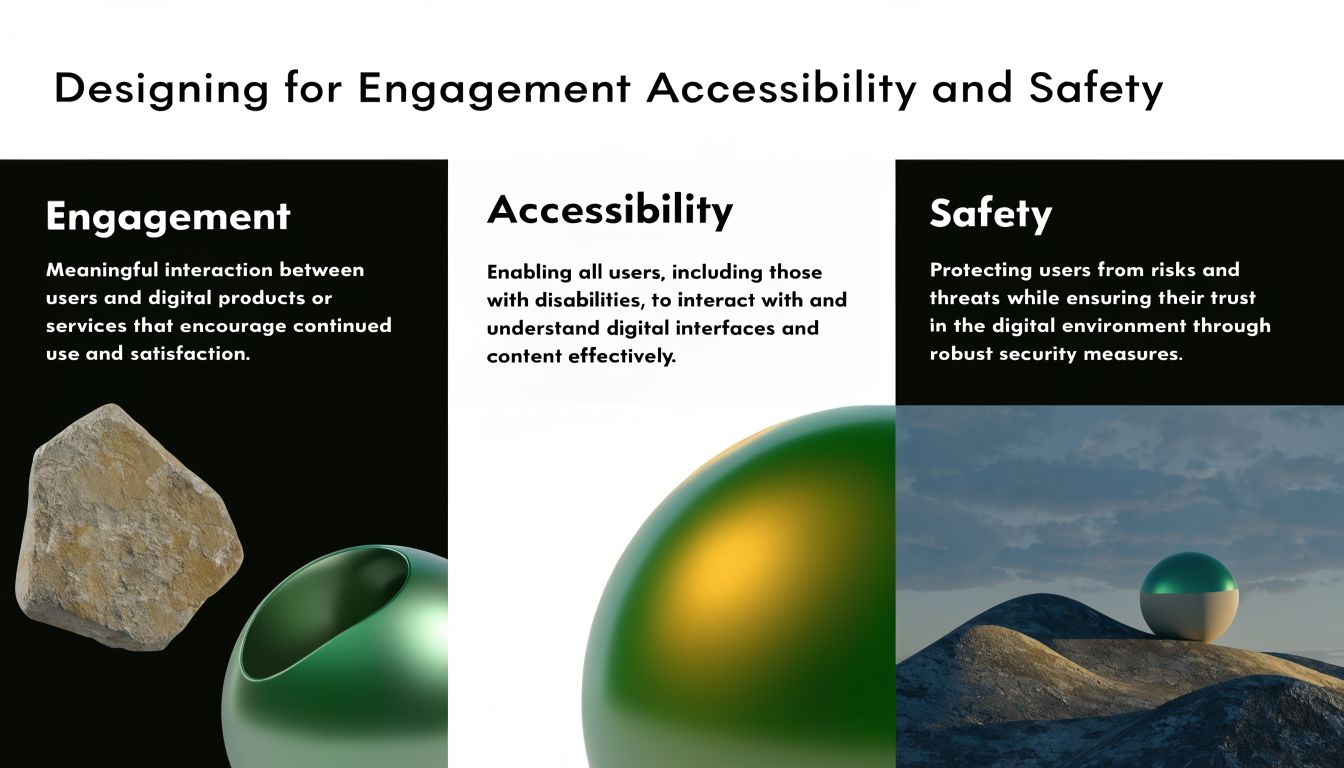 Designing for Engagement Accessibility and Safety

Engagement

Meaningful interaction between users and digital products or services that encourage continued use and satisfaction.

Accessibility

Enabling all users, including those with disabilities, to interact with and understand digital interfaces and content effectively.

Safety

Protecting users from risks and threats while ensuring their trust in the digital environment through robust security measures.